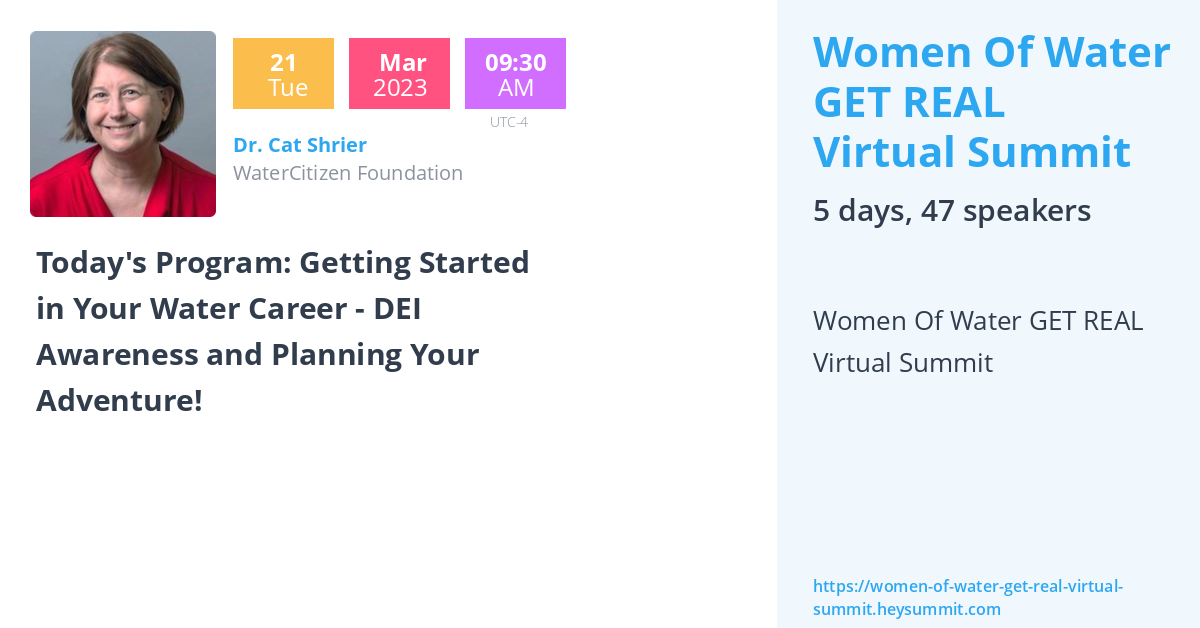 21
Tue

Mar
2023

09:30
AM

UTC-4

Dr. Cat Shrier
WaterCitizen Foundation

Today's Program: Getting Started in Your Water Career - DEI Awareness and Planning Your Adventure!

Women Of Water GET REAL Virtual Summit

5 days, 47 speakers

Women Of Water GET REAL Virtual Summit

https://women-of-water-get-real-virtual-summit.heysummit.com